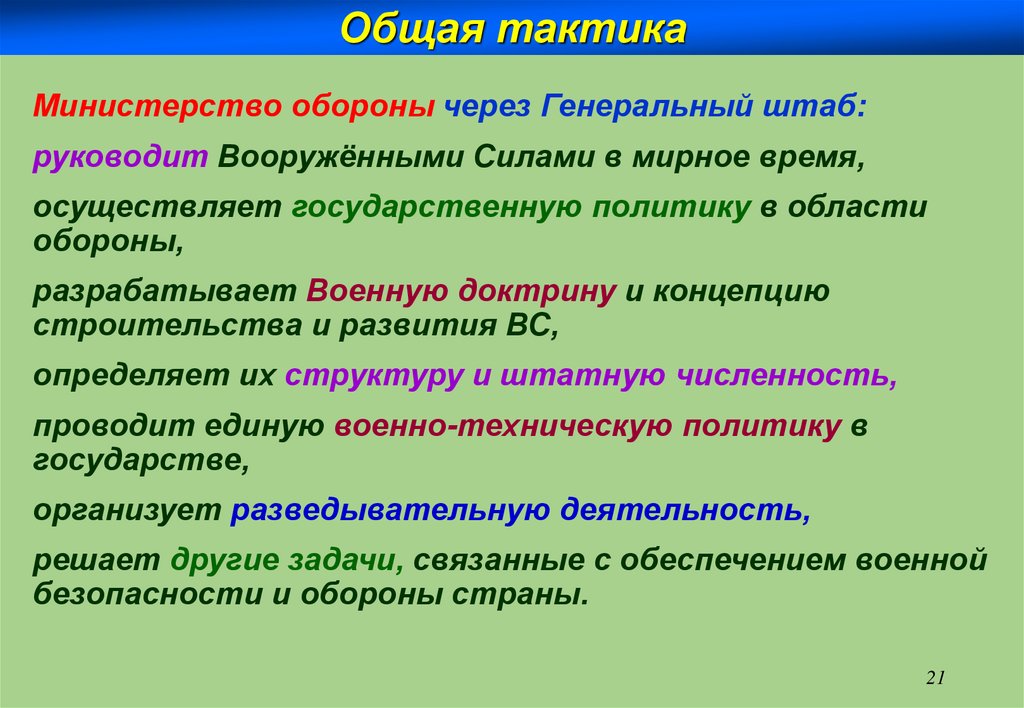 Общая тактика

Министерство обороны через Генеральный штаб:

руководит Вооружёнными Силами в мирное время,

осуществляет государственную политику в области обороны,

разрабатывает Военную доктрину и концепцию строительства и развития ВС,

определяет их структуру и штатную численность,

проводит единую военно-техническую политику в государстве,

организует разведывательную деятельность,

решает другие задачи, связанные с обеспечением военной безопасности и обороны страны.

21